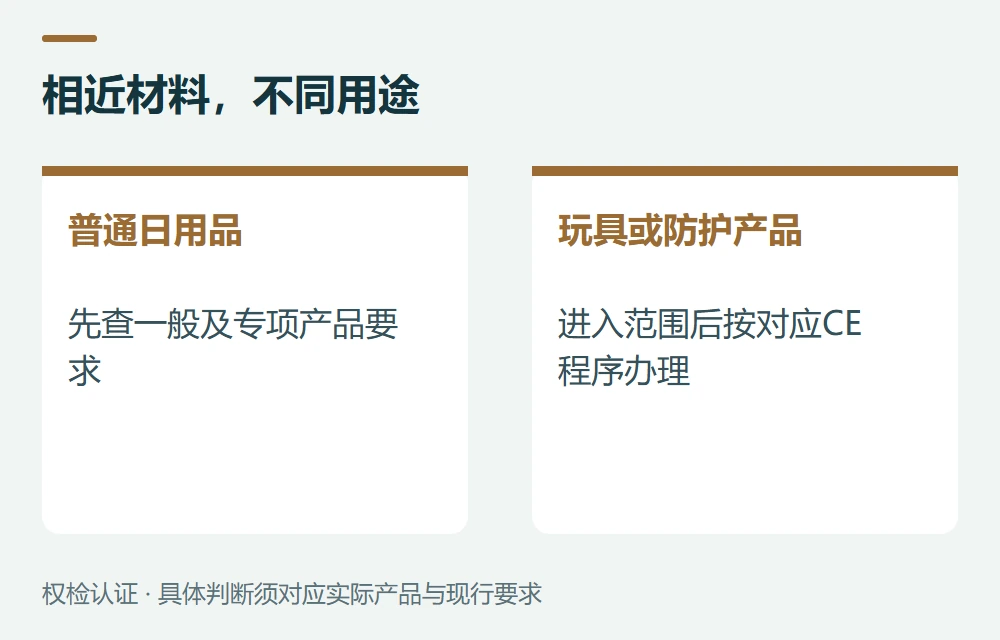 相近材料，不同用途

普通日用品

先查一般及专项产品要求

玩具或防护产品

进入范围后按对应CE程序办理

权检认证 · 具体判断须对应实际产品与现行要求